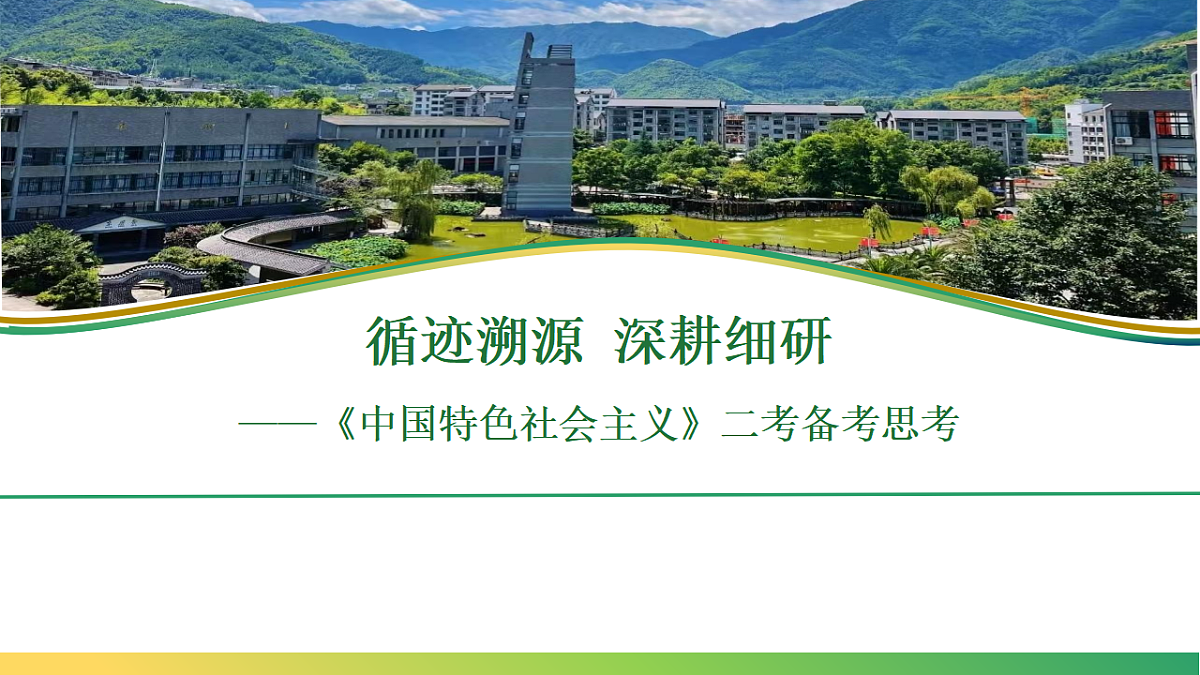 循迹溯源 深耕细研

——《中国特色社会主义》二考备考思考